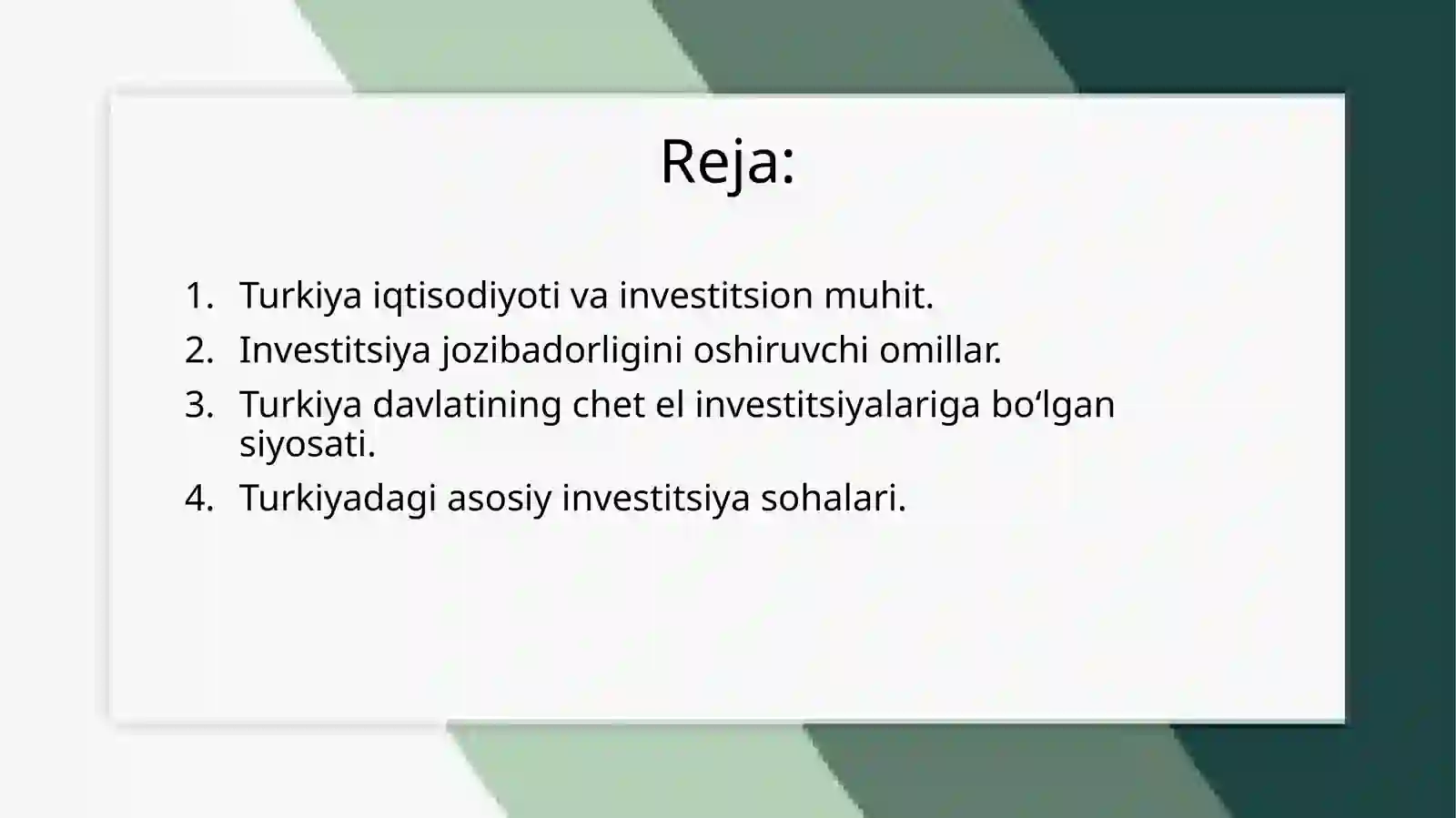 Reja:

1. Turkiya iqtisodiyoti va investitsion muhit.
2. Investitsiya jozibadorligini oshiruvchi omillar.
3. Turkiya davlatining chet el investitsiyalariga bo‘lgan siyosati.
4. Turkiyadagi asosiy investitsiya sohalari.